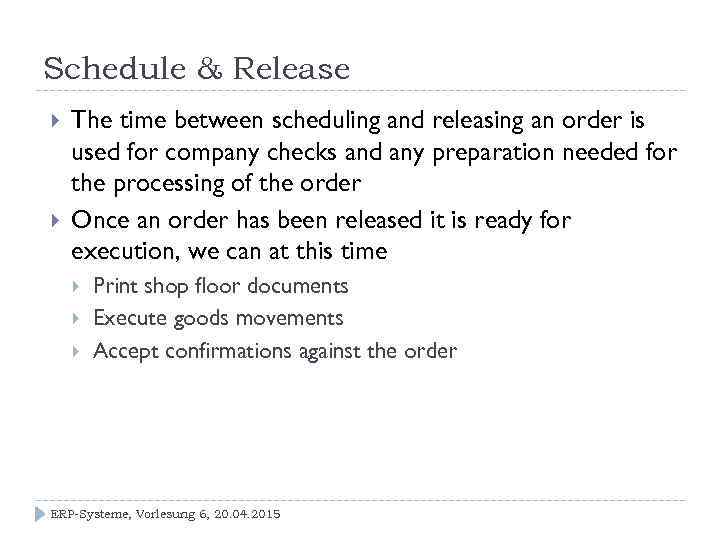 Schedule & Release

The time between scheduling and releasing an order is used for company checks and any preparation needed for the processing of the order

Once an order has been released it is ready for execution, we can at this time

Print shop floor documents

Execute goods movements

Accept confirmations against the order

ERP-Systeme, Vorlesung 6, 20.04.2015